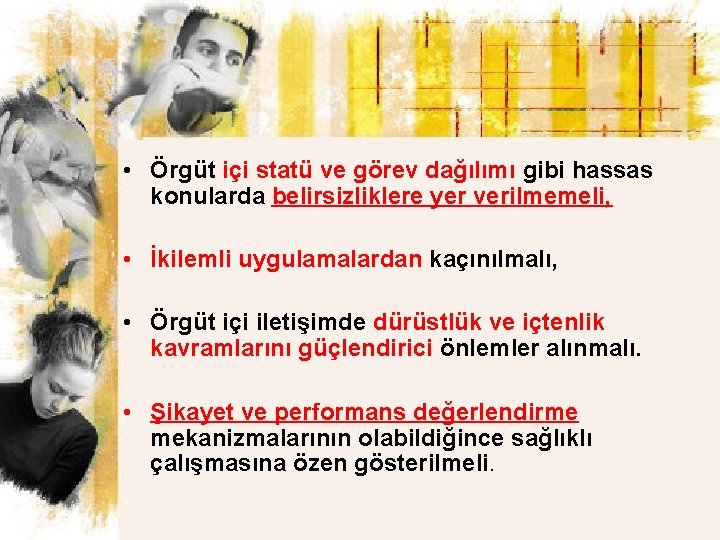 • Örgüt içi statü ve görev dağılımı gibi hassas konularda belirsizliklere yer verilmemeli,

• İkilemli uygulamalardan kaçınılmalı,

• Örgüt içi iletişimde dürüstlük ve içtenlik kavramlarını güçlendirici önlemler alınmalı.

• Şikayet ve performans değerlendirme mekanizmalarının olabildiğince sağlıklı çalışmasına özen gösterilmeli.